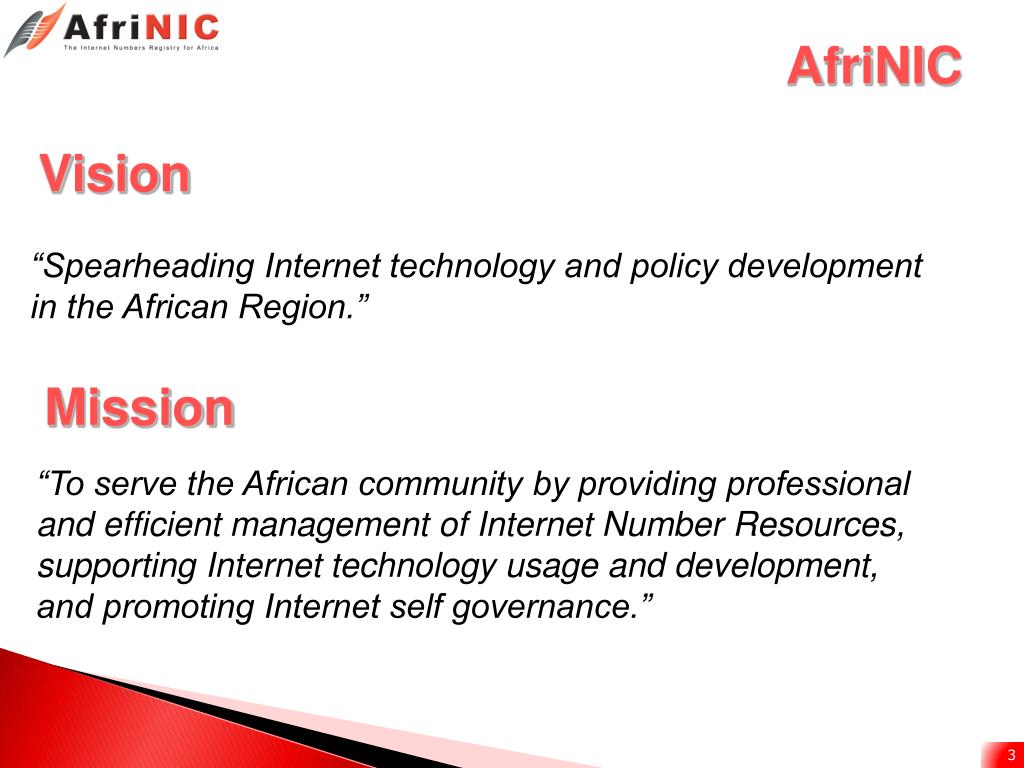 AfriNIC
The Internet Numbers Registry for Africa

AfriNIC

Vision

“Spearheading Internet technology and policy development in the African Region.”

Mission

“To serve the African community by providing professional and efficient management of Internet Number Resources, supporting Internet technology usage and development, and promoting Internet self governance.”

3